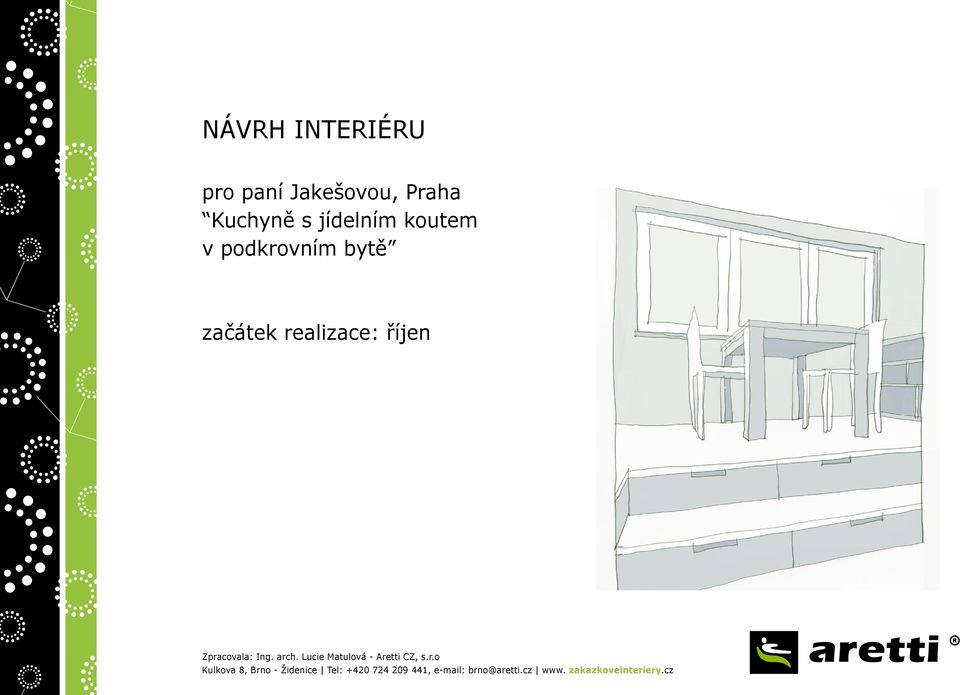 NÁVRH INTERIÉRU

pro paní Jakešovou, Praha
“Kuchyně s jídelním koutem
v podkrovním bytě”

začátek realizace: říjen

Zpracovala: Ing. arch. Lucie Matulová - Aretti CZ, s.r.o
Kulkova 8, Brno - Židenice | Tel: +420 724 209 441, e-mail: brno@aretti.cz | www. zakazkoveinteriery.cz

aretti ®